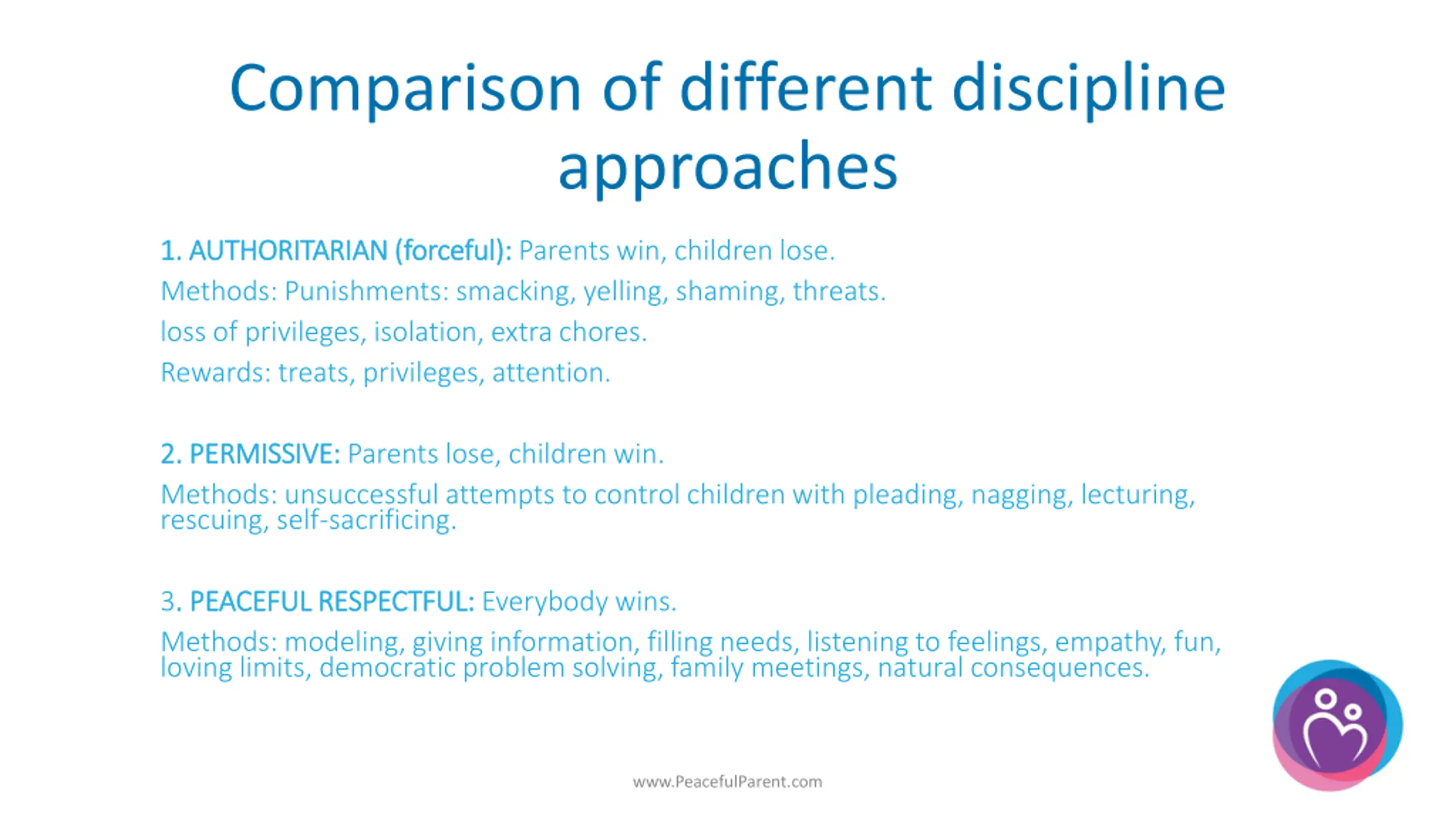 Comparison of different discipline approaches

1. AUTHORITARIAN (forceful): Parents win, children lose.

Methods: Punishments: smacking, yelling, shaming, threats.

loss of privileges, isolation, extra chores.

Rewards: treats, privileges, attention.

2. PERMISSIVE: Parents lose, children win.

Methods: unsuccessful attempts to control children with pleading, nagging, lecturing, rescuing, self-sacrificing.

3. PEACEFUL RESPECTFUL: Everybody wins.

Methods: modeling, giving information, filling needs, listening to feelings, empathy, fun, loving limits, democratic problem solving, family meetings, natural consequences.

www.PeacefulParent.com